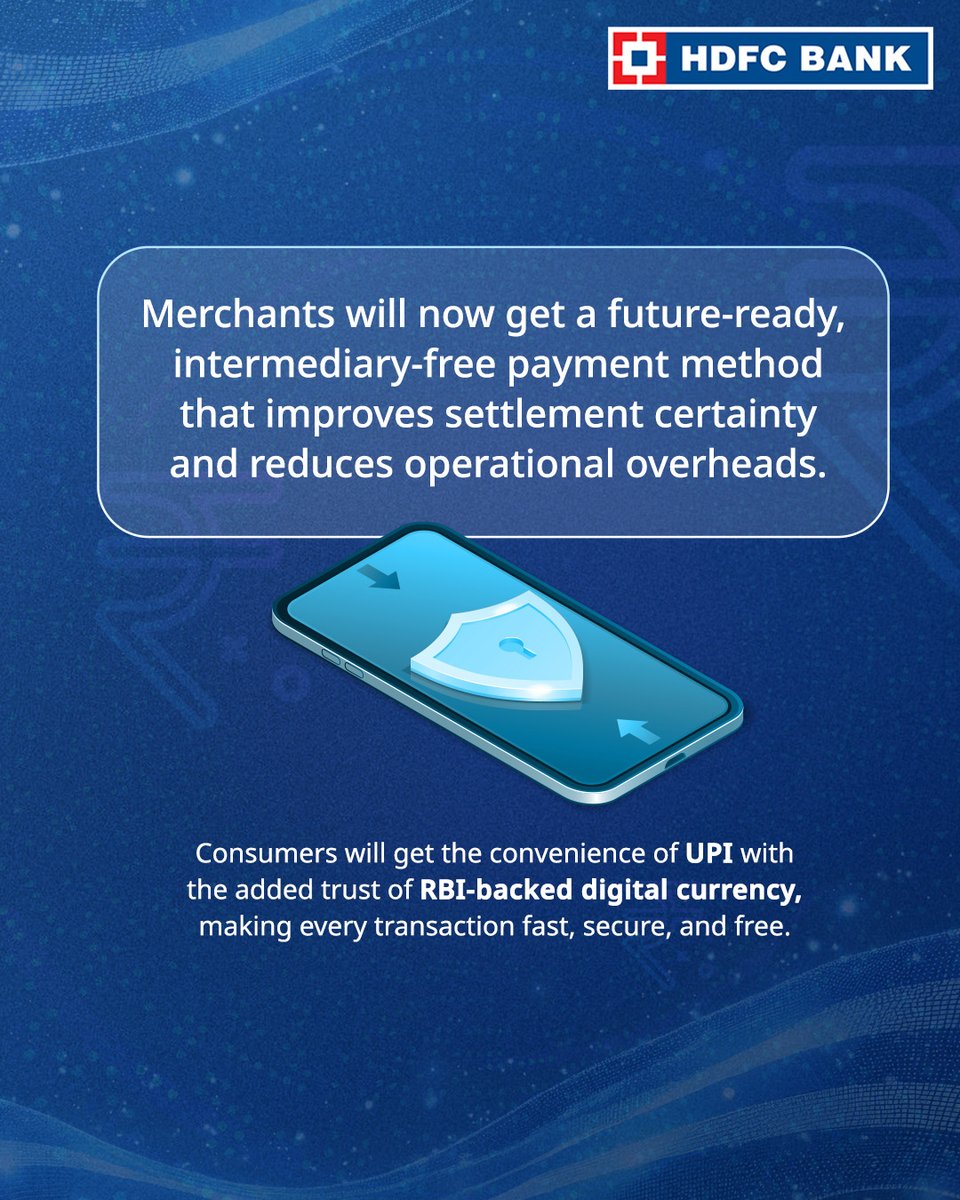 HDFC BANK

Merchants will now get a future-ready, intermediary-free payment method that improves settlement certainty and reduces operational overheads.

Consumers will get the convenience of UPI with the added trust of RBI-backed digital currency, making every transaction fast, secure, and free.